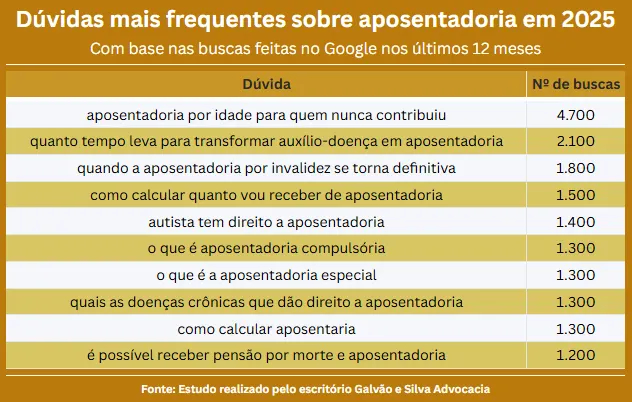 Dúvidas mais frequentes sobre aposentadoria em 2025
Com base nas buscas feitas no Google nos últimos 12 meses

| Dúvida | Nº de buscas |
|---|---|
| aposentadoria por idade para quem nunca contribuiu | 4.700 |
| quanto tempo leva para transformar auxílio-doença em aposentadoria | 2.100 |
| quando a aposentadoria por invalidez se torna definitiva | 1.800 |
| como calcular quanto vou receber de aposentadoria | 1.500 |
| autista tem direito a aposentadoria | 1.400 |
| o que é aposentadoria compulsória | 1.300 |
| o que é a aposentadoria especial | 1.300 |
| quais as doenças crônicas que dão direito a aposentadoria | 1.300 |
| como calcular aposentaria | 1.300 |
| é possível receber pensão por morte e aposentadoria | 1.200 |

Fonte: Estudo realizado pelo escritório Galvão e Silva Advocacia